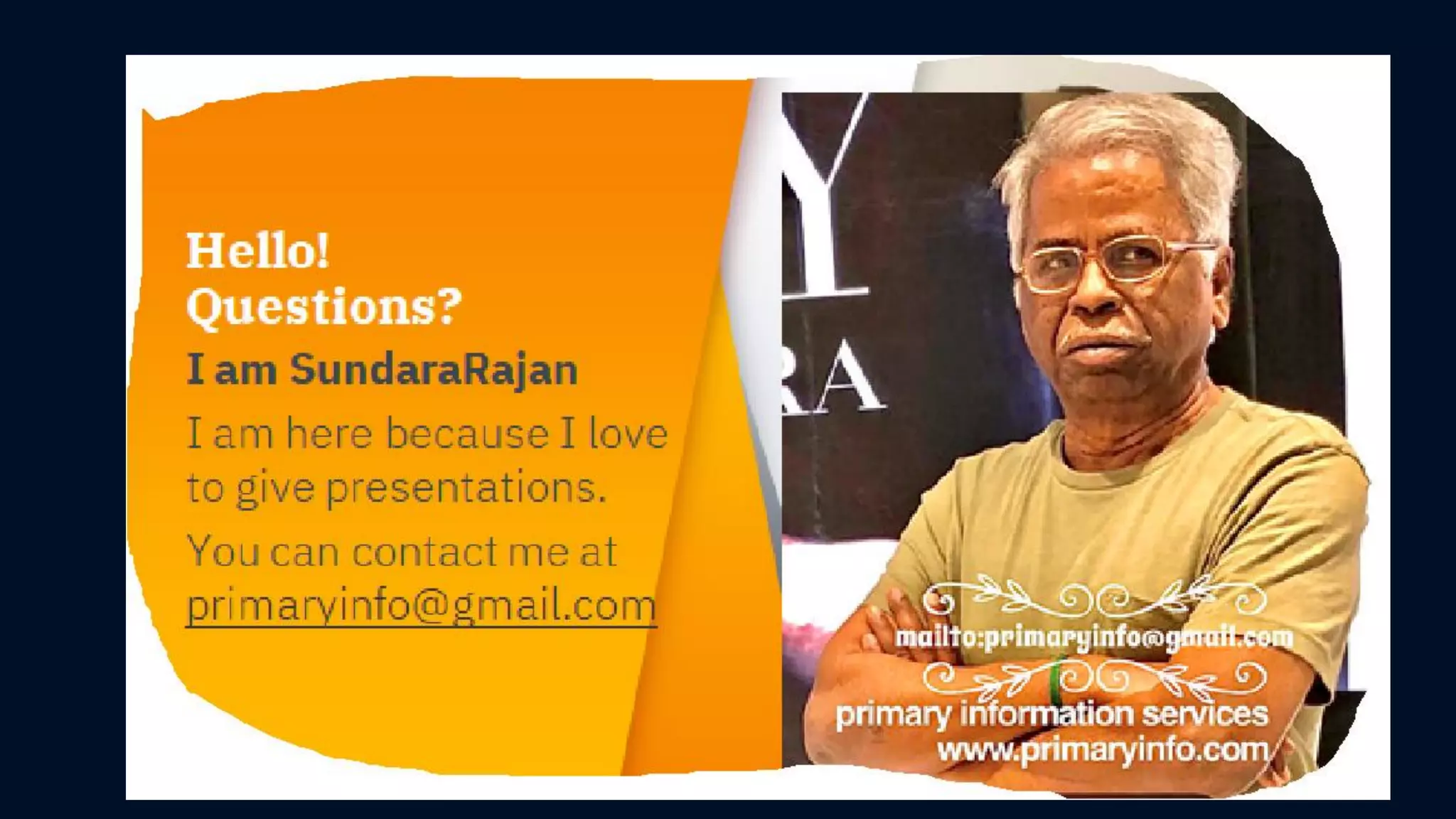 Hello!
Questions?

I am SundaraRajan

I am here because I love to give presentations.

You can contact me at primaryinfo@gmail.com

Y
RA

mailto:primaryinfo@gmail.com

primary information services
www.primaryinfo.com